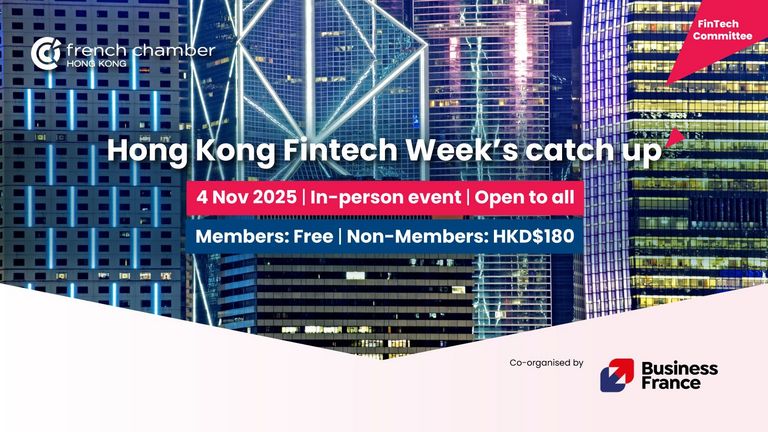 french chamber
HONG KONG

FinTech Committee

Hong Kong Fintech Week's catch up

4 Nov 2025 | In-person event | Open to all

Members: Free | Non-Members: HKD$180

Co-organised by

Business France